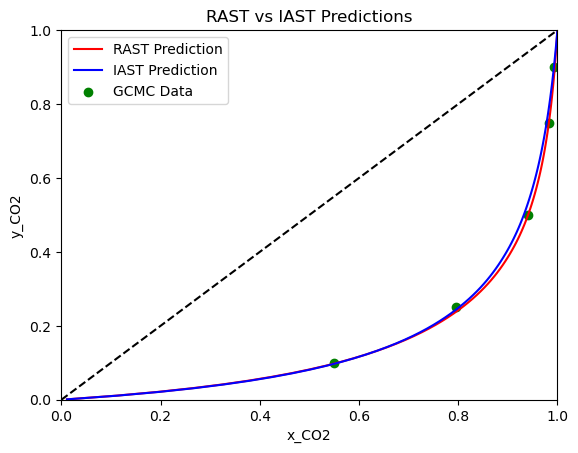 RAST vs IAST Predictions

RAST Prediction
IAST Prediction
GCMC Data

y_CO2

1.0
0.8
0.6
0.4
0.2
0.0

0.0
0.2
0.4
0.6
0.8
1.0

x_CO2